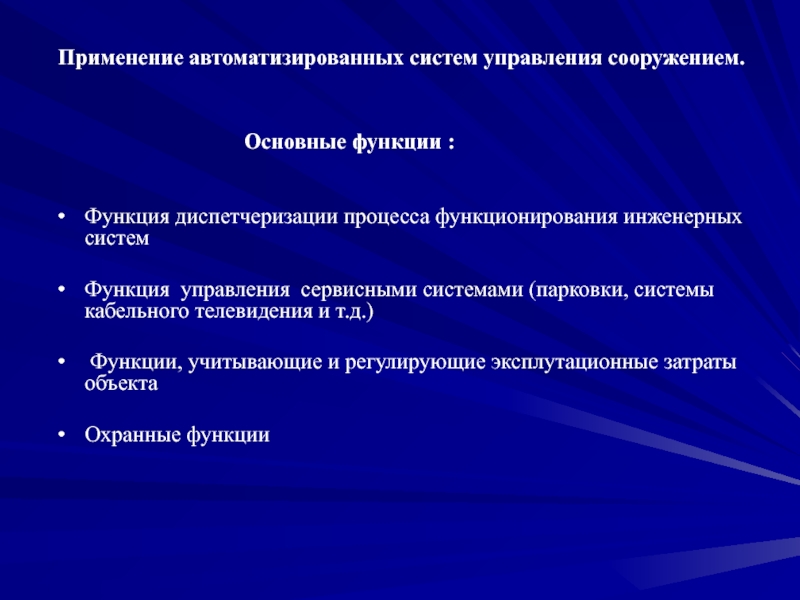 Применение автоматизированных систем управления сооружением.

Основные функции :

• Функция диспетчеризации процесса функционирования инженерных систем

• Функция управления сервисными системами (парковки, системы кабельного телевидения и т.д.)

• Функции, учитывающие и регулирующие эксплутационные затраты объекта

• Охранные функции